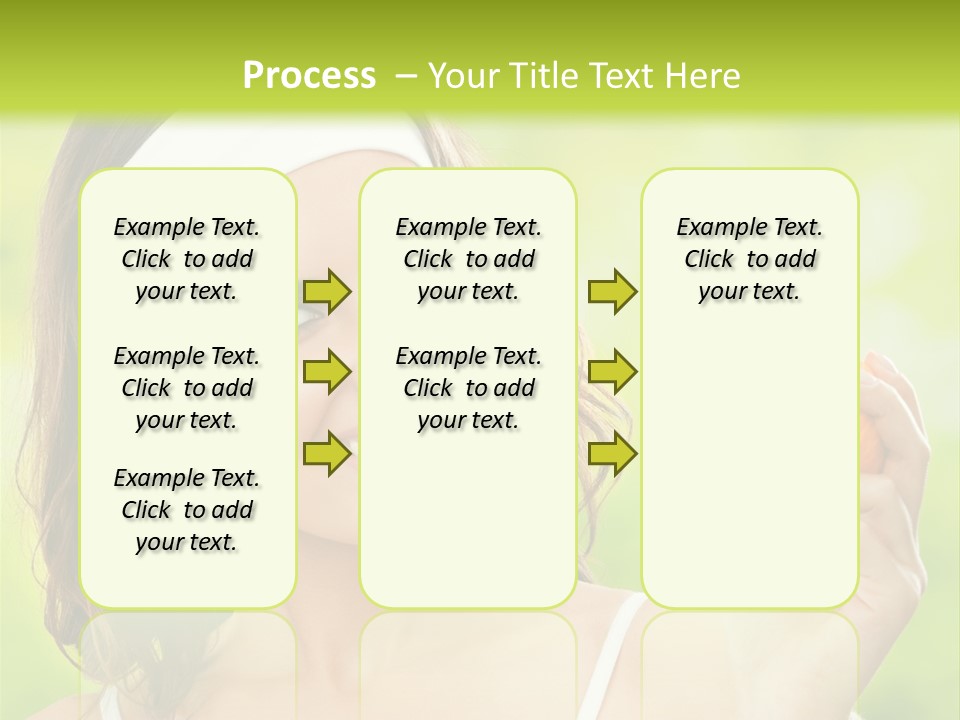 Process – Your Title Text Here

Example Text. Click to add your text.

Example Text. Click to add your text.

Example Text. Click to add your text.

Example Text. Click to add your text.

Example Text. Click to add your text.

Example Text. Click to add your text.